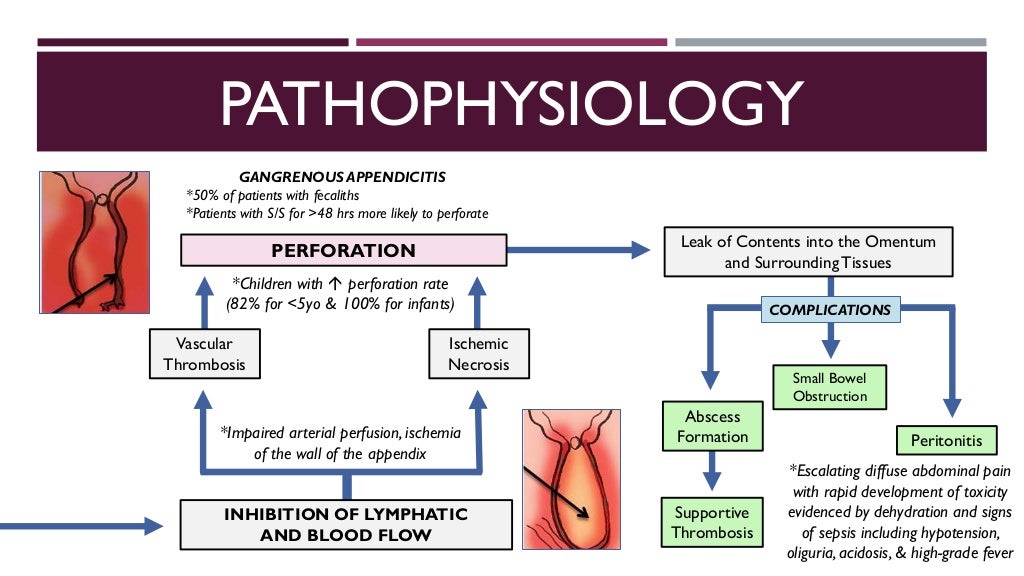 PATHOPHYSIOLOGY

GANGRENOUS APPENDICITIS
*50% of patients with fecaliths
*Patients with S/S for >48 hrs more likely to perforate

PERFORATION

*Children with ↑ perforation rate (82% for <5yo & 100% for infants)

Vascular Thrombosis

Ischemic Necrosis

*Impaired arterial perfusion, ischemia of the wall of the appendix

INHIBITION OF LYMPHATIC AND BLOOD FLOW

Leak of Contents into the Omentum and Surrounding Tissues

COMPLICATIONS

Small Bowel Obstruction

Abscess Formation

Peritonitis

Supportive Thrombosis

*Escalating diffuse abdominal pain with rapid development of toxicity evidenced by dehydration and signs of sepsis including hypotension, oliguria, acidosis, & high-grade fever